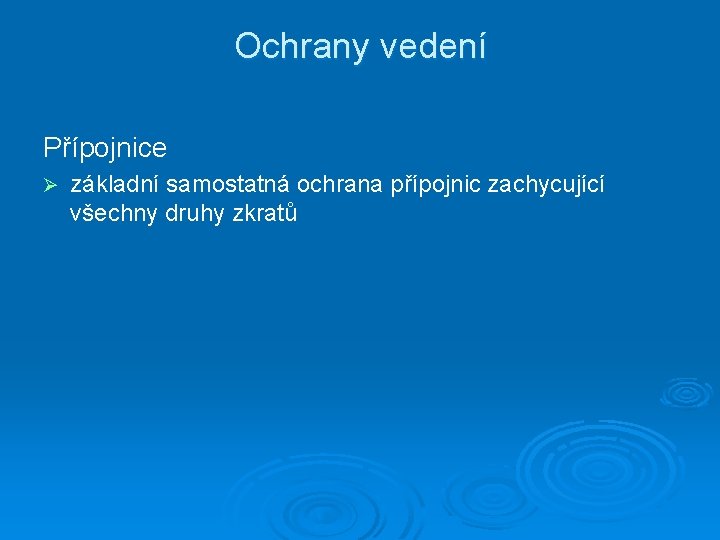 Ochrany vedení

Přípojnice

➢ základní samostatná ochrana přípojnic zachycující všechny druhy zkratů